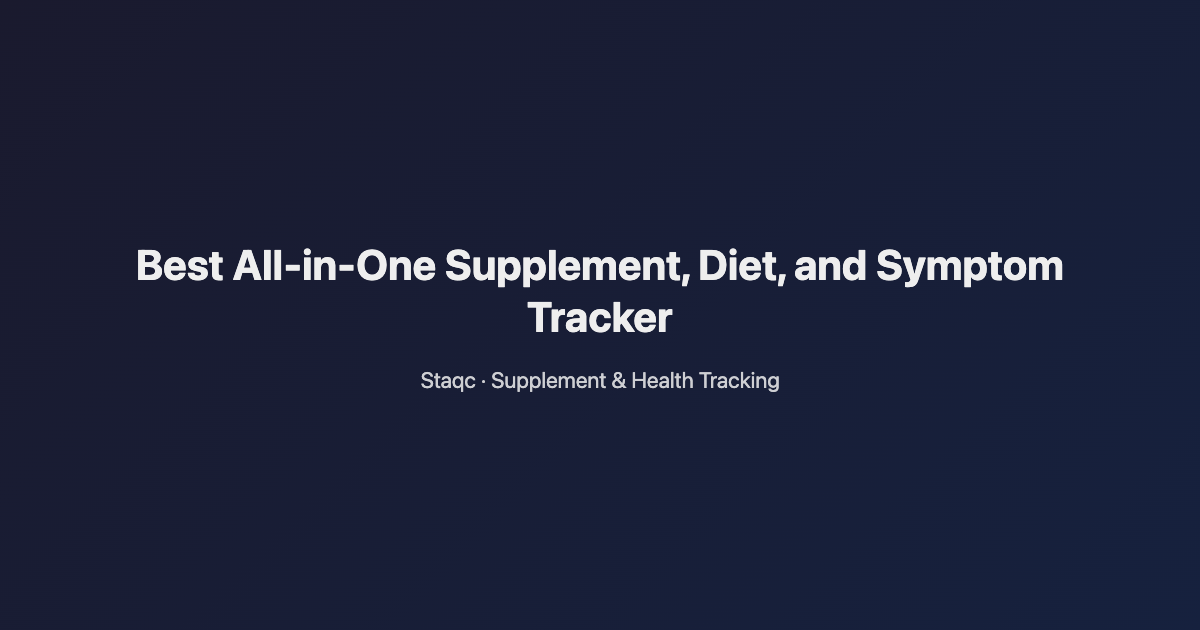 Best All-in-One Supplement, Diet, and Symptom Tracker

Staqc · Supplement & Health Tracking